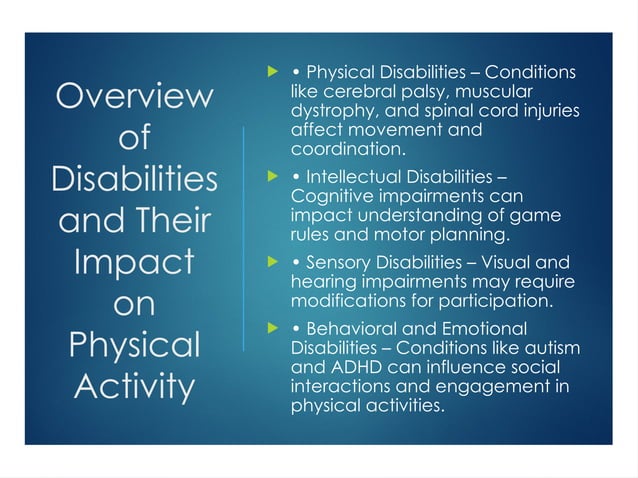 Overview of Disabilities and Their Impact on Physical Activity

• Physical Disabilities – Conditions like cerebral palsy, muscular dystrophy, and spinal cord injuries affect movement and coordination.

• Intellectual Disabilities – Cognitive impairments can impact understanding of game rules and motor planning.

• Sensory Disabilities – Visual and hearing impairments may require modifications for participation.

• Behavioral and Emotional Disabilities – Conditions like autism and ADHD can influence social interactions and engagement in physical activities.